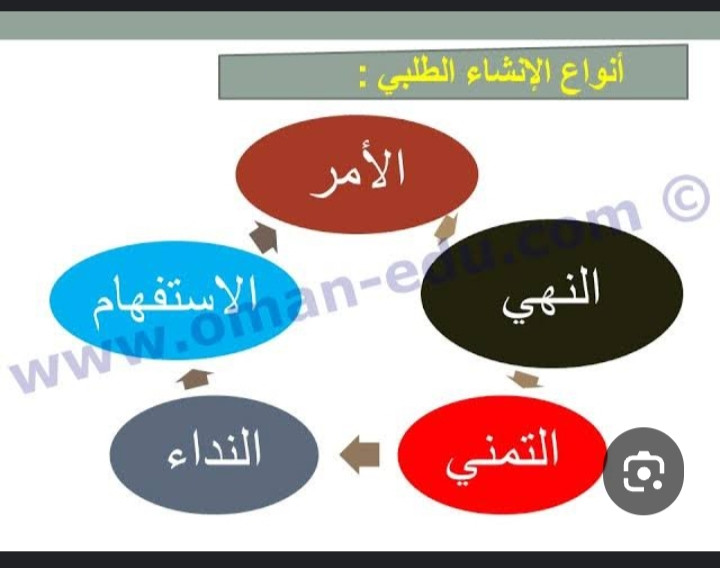 أنواع الإنشاء الطلبي :

الأمر

النهي

التمني

النداء

الاستفهام

www.oman-edu.com ©